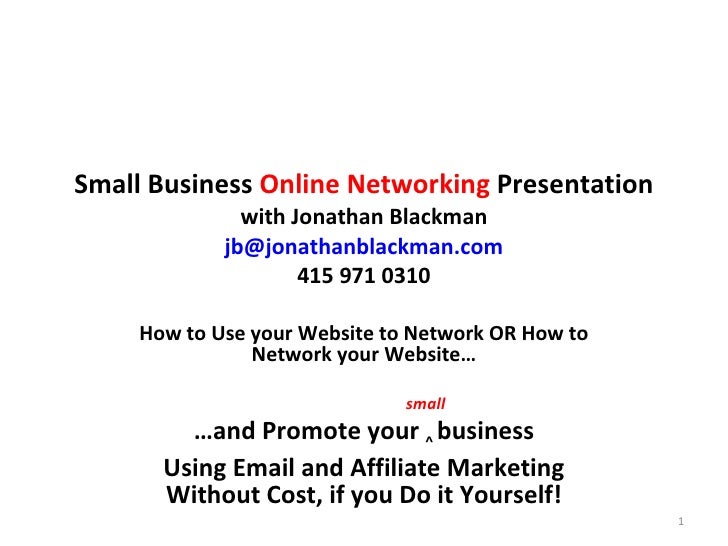 Small Business Online Networking Presentation
with Jonathan Blackman
jb@jonathanblackman.com
415 971 0310

How to Use your Website to Network OR How to Network your Website…

small
…and Promote your ^ business
Using Email and Affiliate Marketing Without Cost, if you Do it Yourself!

1